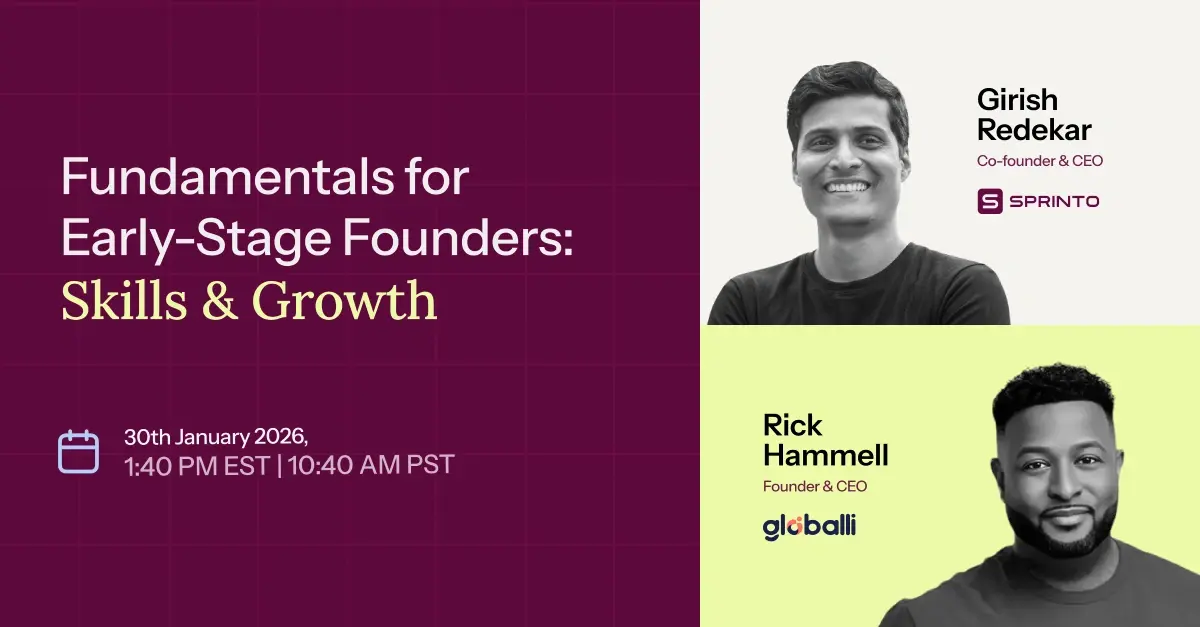 Fundamentals for Early-Stage Founders: Skills & Growth

30th January 2026,
1:40 PM EST | 10:40 AM PST

Girish Redekar
Co-founder & CEO
SPRINTO

Rick Hammell
Founder & CEO
globalli